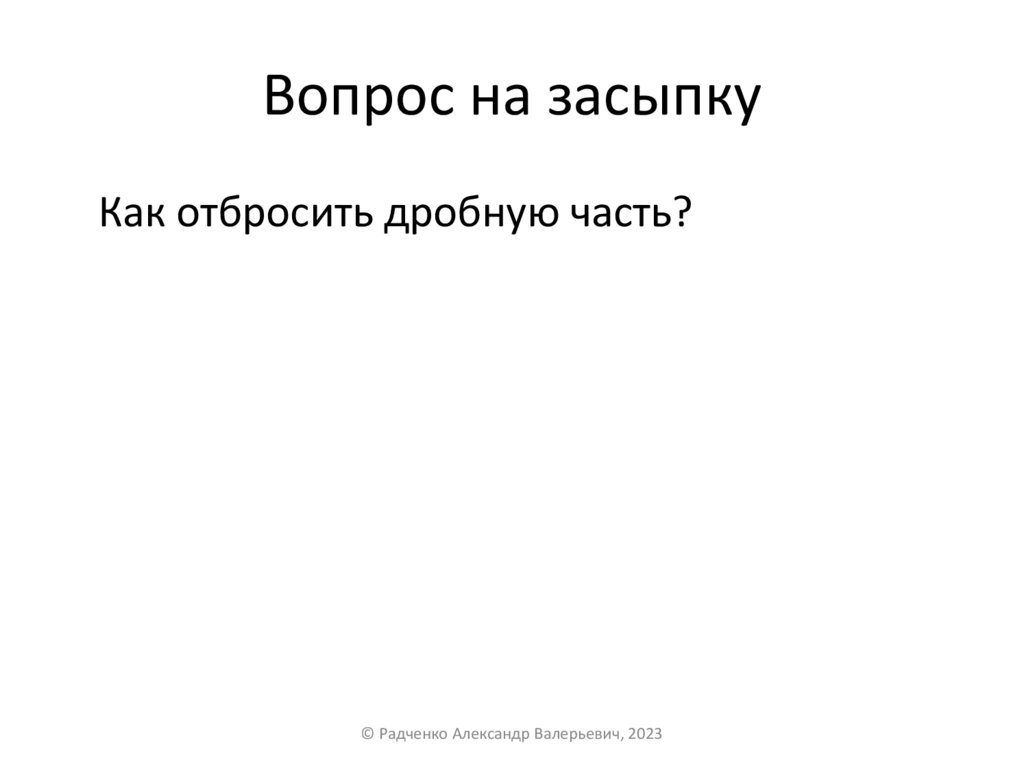 Вопрос на засыпку

Как отбросить дробную часть?

© Радченко Александр Валерьевич, 2023